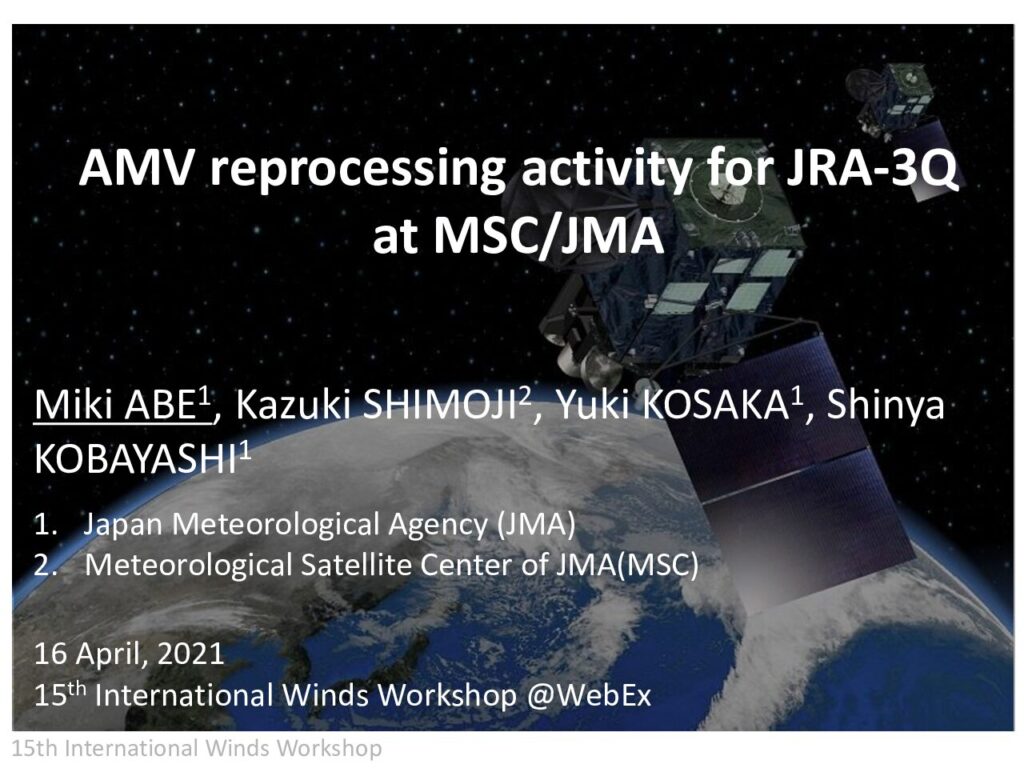 AMV reprocessing activity for JRA-3Q at MSC/JMA

Miki ABE$^1$, Kazuki SHIMOJI$^2$, Yuki KOSAKA$^1$, Shinya KOBAYASHI$^1$

1. Japan Meteorological Agency (JMA)
2. Meteorological Satellite Center of JMA(MSC)

16 April, 2021
15$^{th}$ International Winds Workshop @WebEx

15th International Winds Workshop